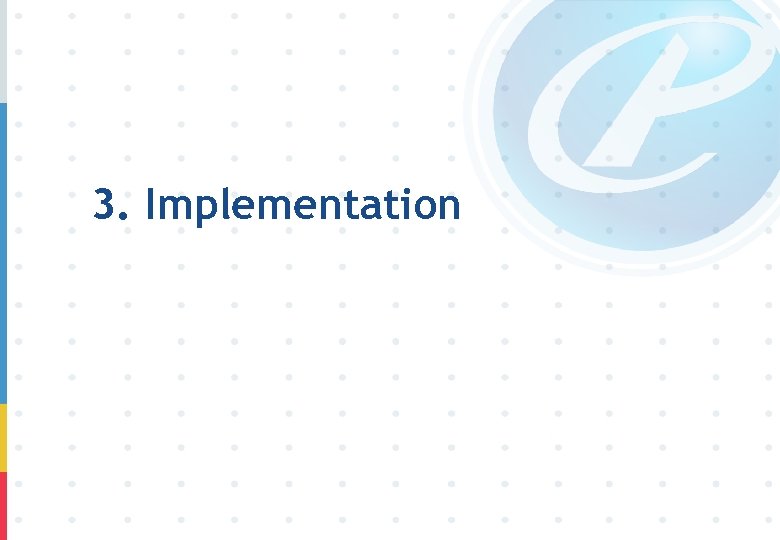 3. Implementation